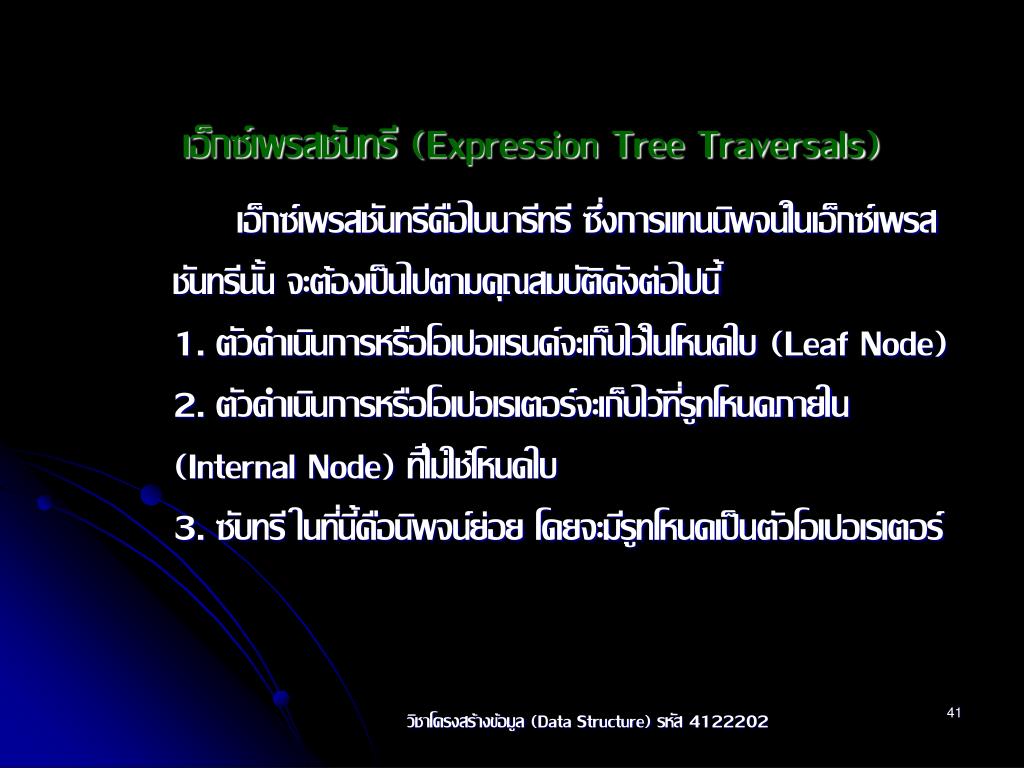 เอ็กซ์เพรสชันทรี (Expression Tree Traversals)

เอ็กซ์เพรสชันทรีคือไบนารีทรี ซึ่งการแทนนิพจน์ในเอ็กซ์เพรสชันทรีนั้น จะต้องเป็นไปตามคุณสมบัติดังต่อไปนี้

1. ตัวดำเนินการหรือโอเปอแรนด์จะเก็บไว้ในโหนดใบ (Leaf Node)

2. ตัวดำเนินการหรือโอเปอเรเตอร์จะเก็บไว้ที่รูทโหนดภายใน (Internal Node) ที่ไม่ใช่โหนดใบ

3. ซับทรี ในที่นี้คือนิพจน์ย่อย โดยจะมีรูทโหนดเป็นตัวโอเปอเรเตอร์

วิชาโครงสร้างข้อมูล (Data Structure) รหัส 4122202

41